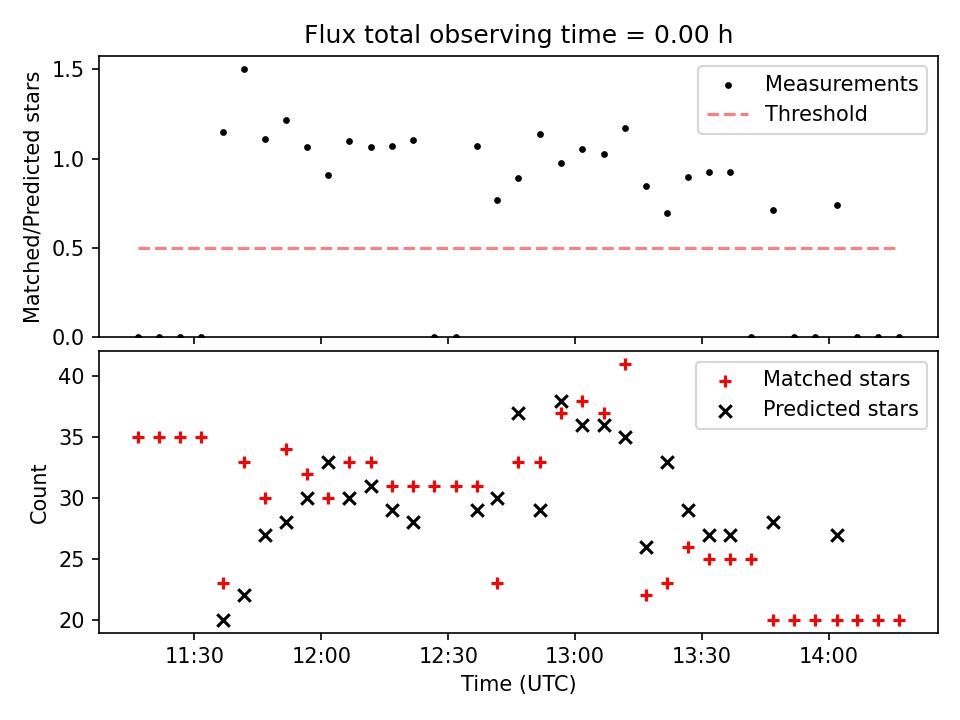 Flux total observing time = 0.00 h

Matched/Predicted stars

1.5
1.0
0.5
0.0

Measurements
Threshold

Count

40
35
30
25
20

Matched stars
Predicted stars

11:30
12:00
12:30
13:00
13:30
14:00

Time (UTC)